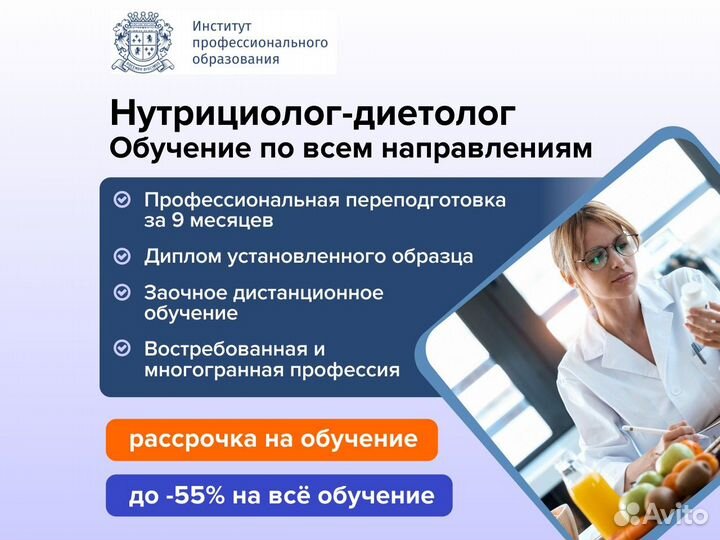 Институт профессионального образования

Нутрициолог-диетолог
Обучение по всем направлениям

Профессиональная переподготовка за 9 месяцев

Диплом установленного образца

Заочное дистанционное обучение

Востребованная и многогранная профессия

рассрочка на обучение

до -55% на всё обучение

Avito